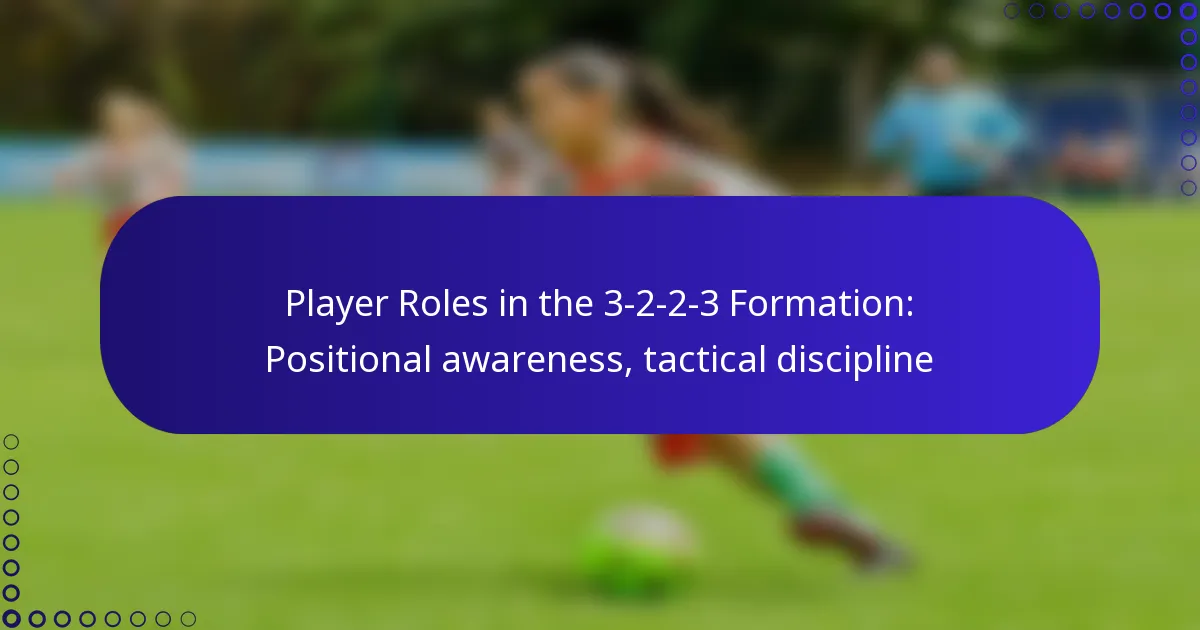 Player Roles in the 3-2-2-3 Formation: Positional awareness, tactical discipline